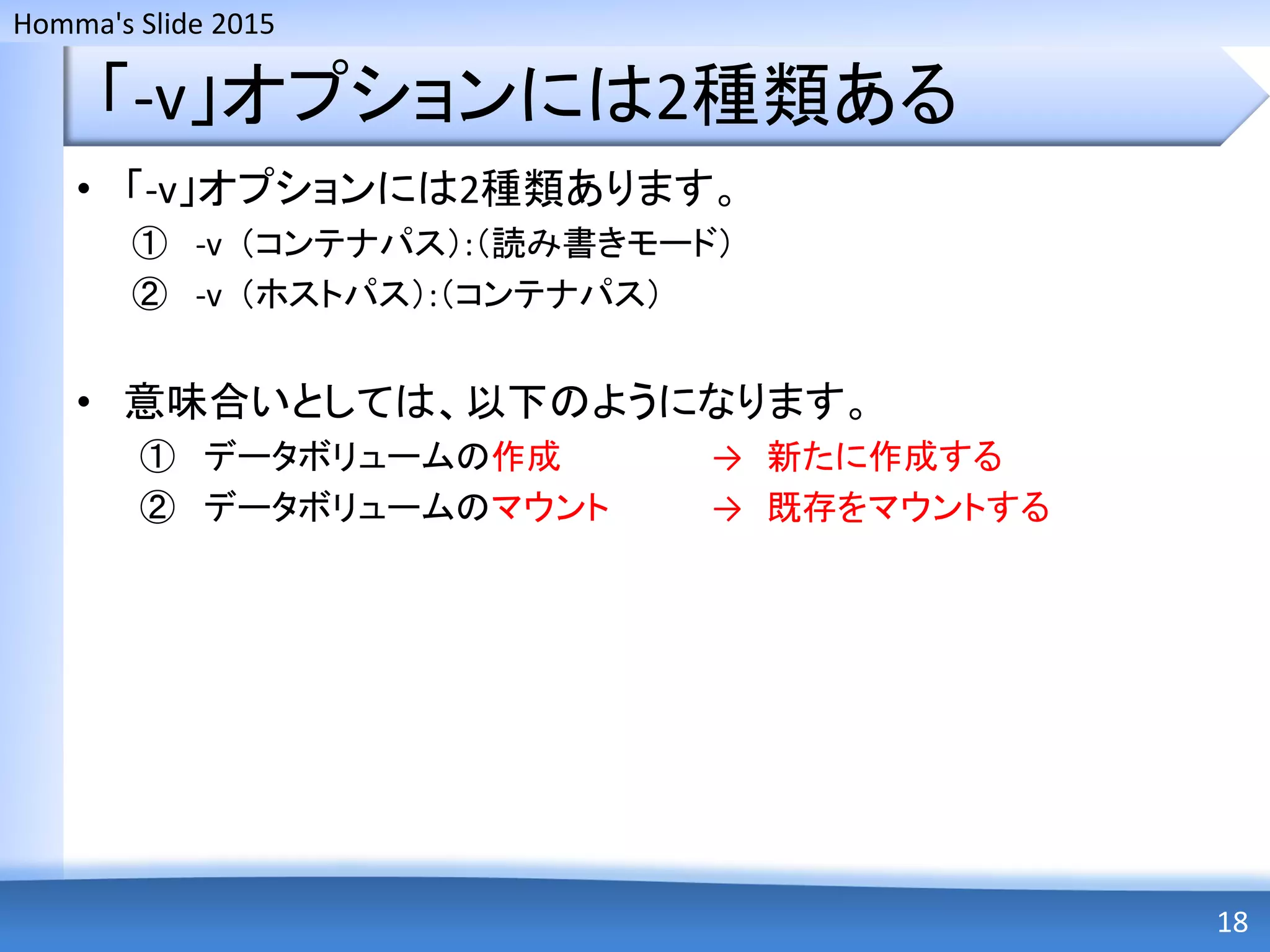 Homma's Slide 2015

「-v」オプションには2種類ある

• 「-v」オプションには2種類あります。
① -v (コンテナパス):(読み書きモード)
② -v (ホストパス):(コンテナパス)

• 意味合いとしては、以下のようになります。
① データボリュームの作成 → 新たに作成する
② データボリュームのマウント → 既存をマウントする

18